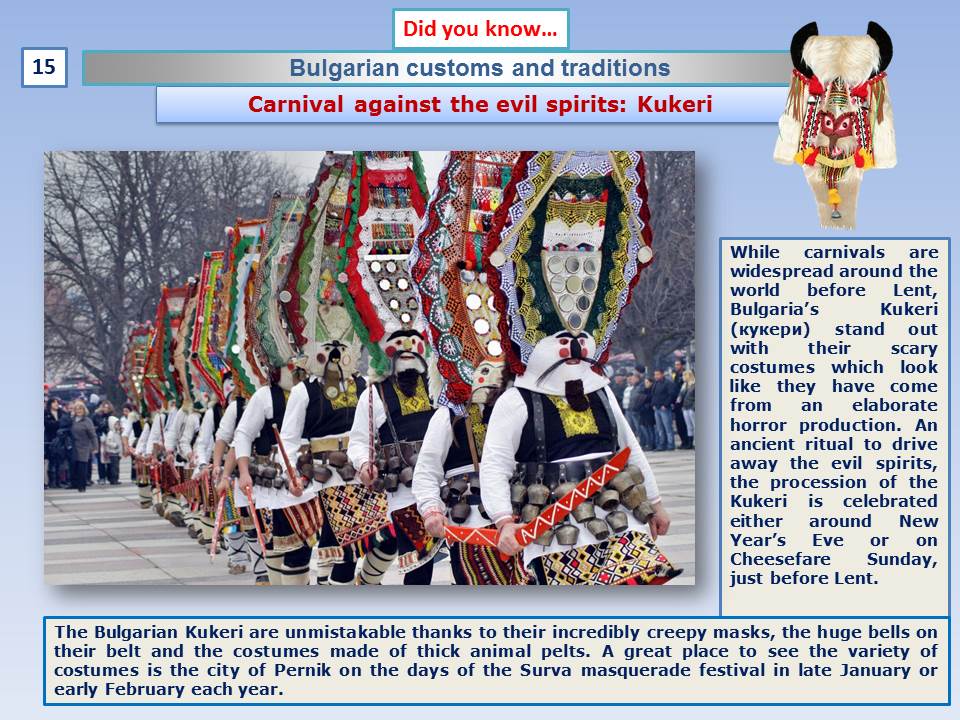 Did you know…

15

Bulgarian customs and traditions

Carnival against the evil spirits: Kukeri

While carnivals are widespread around the world before Lent, Bulgaria's Kukeri (кукери) stand out with their scary costumes which look like they have come from an elaborate horror production. An ancient ritual to drive away the evil spirits, the procession of the Kukeri is celebrated either around New Year's Eve or on Cheesefare Sunday, just before Lent.

The Bulgarian Kukeri are unmistakable thanks to their incredibly creepy masks, the huge bells on their belt and the costumes made of thick animal pelts. A great place to see the variety of costumes is the city of Pernik on the days of the Surva masquerade festival in late January or early February each year.